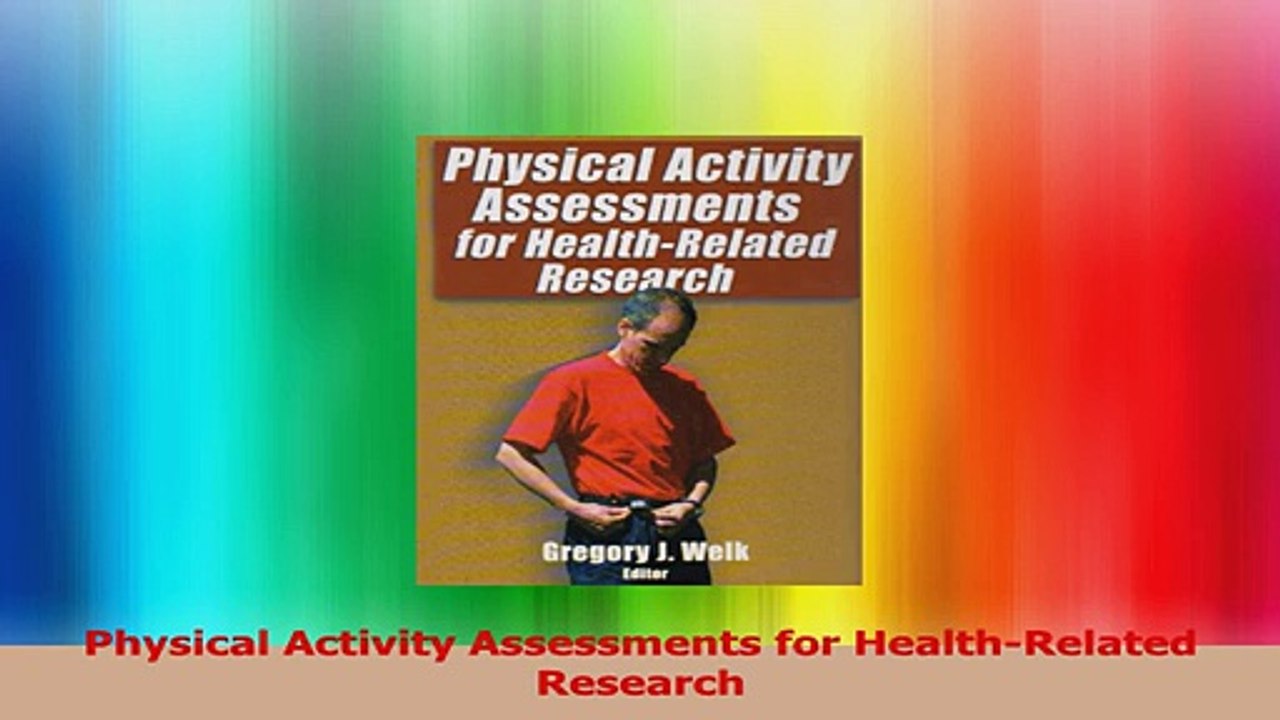 Physical Activity Assessments for Health-Related Research

Gregory J. Welk
Editor

Physical Activity Assessments for Health-Related Research